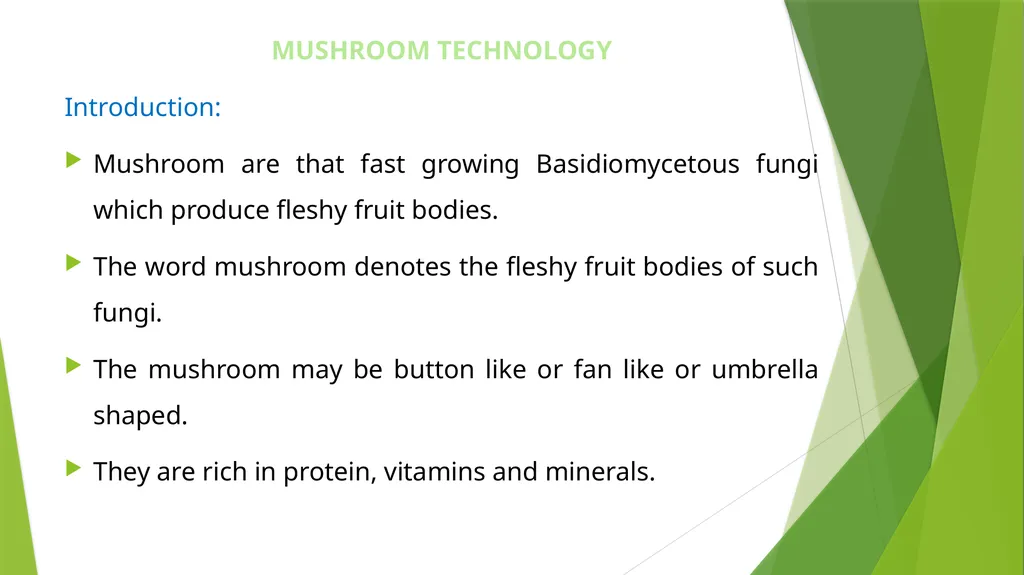 MUSHROOM TECHNOLOGY

Introduction:

Mushroom are that fast growing Basidiomycetous fungi which produce fleshy fruit bodies.

The word mushroom denotes the fleshy fruit bodies of such fungi.

The mushroom may be button like or fan like or umbrella shaped.

They are rich in protein, vitamins and minerals.